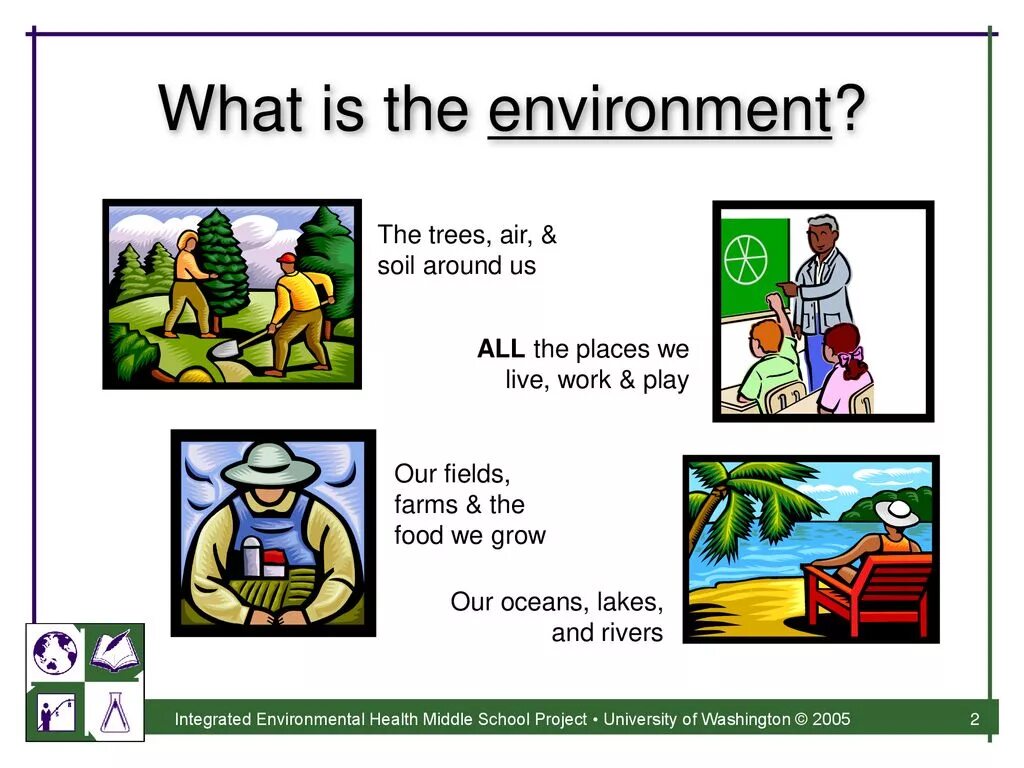 What is the environment?

The trees, air, & soil around us

ALL the places we live, work & play

Our fields, farms & the food we grow

Our oceans, lakes, and rivers

Integrated Environmental Health Middle School Project • University of Washington © 2005

2